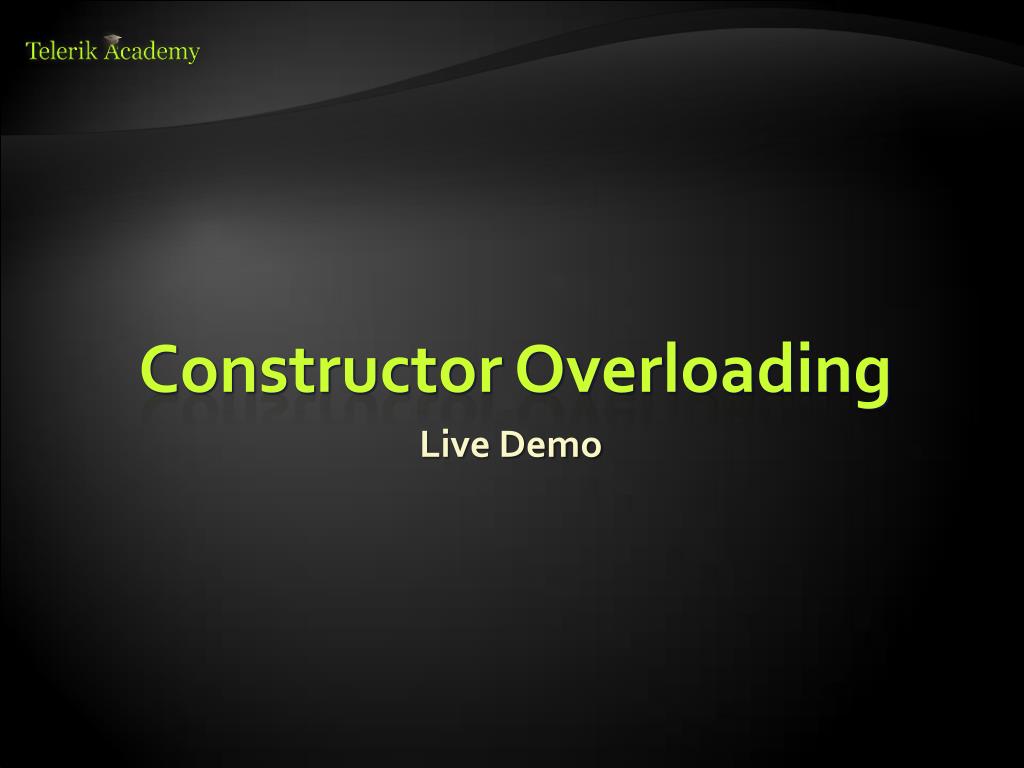 Telerik Academy

Constructor Overloading

Live Demo